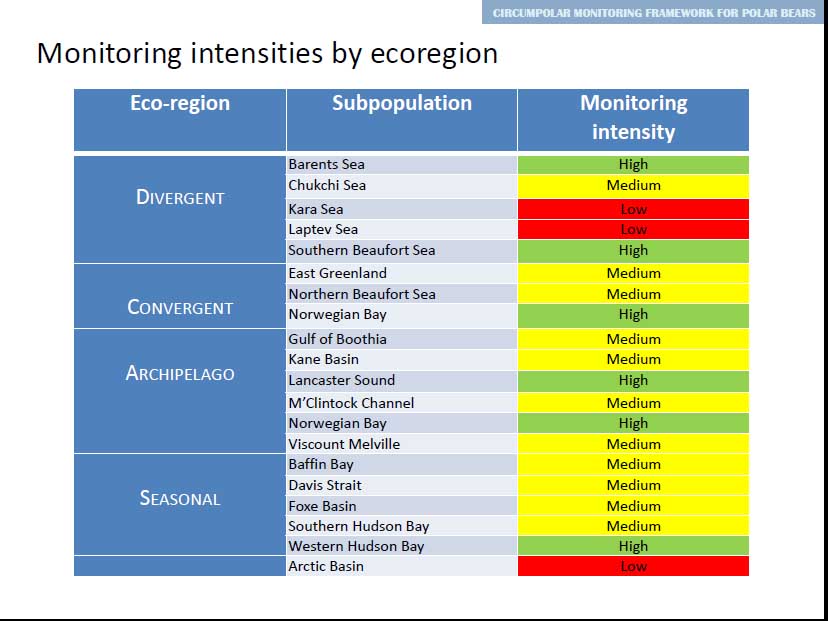 CIRCUMPOLAR MONITORING FRAMEWORK FOR POLAR BEARS

Monitoring intensities by ecoregion

| Eco-region | Subpopulation | Monitoring intensity |
|---|---|---|
| DIVERGENT | Barents Sea | High |
| | Chukchi Sea | Medium |
| | Kara Sea | Low |
| | Laptev Sea | Low |
| | Southern Beaufort Sea | High |
| CONVERGENT | East Greenland | Medium |
| | Northern Beaufort Sea | Medium |
| | Norwegian Bay | High |
| ARCHIPELAGO | Gulf of Boothia | Medium |
| | Kane Basin | Medium |
| | Lancaster Sound | High |
| | M'Clintock Channel | Medium |
| | Norwegian Bay | High |
| | Viscount Melville | Medium |
| SEASONAL | Baffin Bay | Medium |
| | Davis Strait | Medium |
| | Foxe Basin | Medium |
| | Southern Hudson Bay | Medium |
| | Western Hudson Bay | High |
| | Arctic Basin | Low |